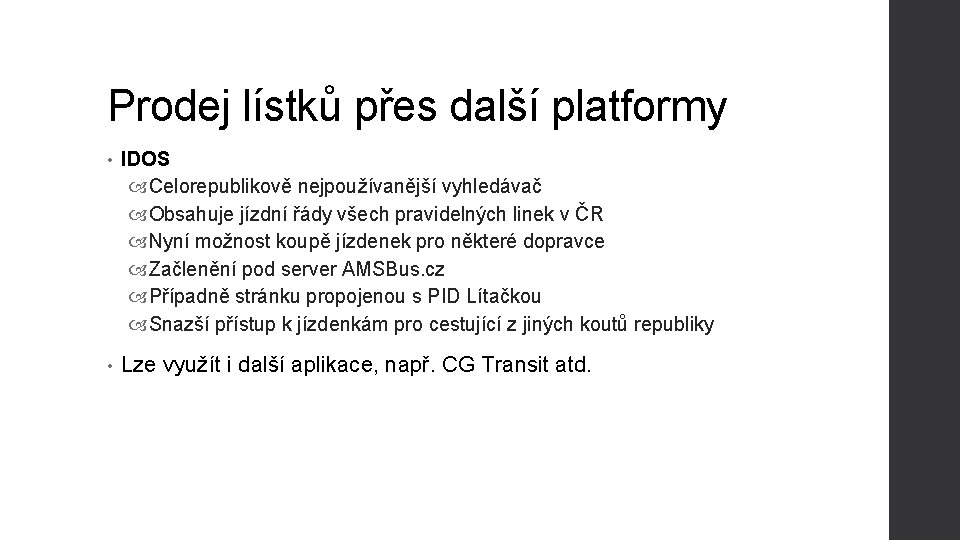 Prodej lístků přes další platformy

• IDOS
Celorepublikově nejpoužívanější vyhledávač
Obsahuje jízdní řády všech pravidelných linek v ČR
Nyní možnost koupě jízdenek pro některé dopravce
Začlenění pod server AMSBus.cz
Případně stránku propojenou s PID Lítačkou
Snazší přístup k jízdenkám pro cestující z jiných koutů republiky

• Lze využít i další aplikace, např. CG Transit atd.